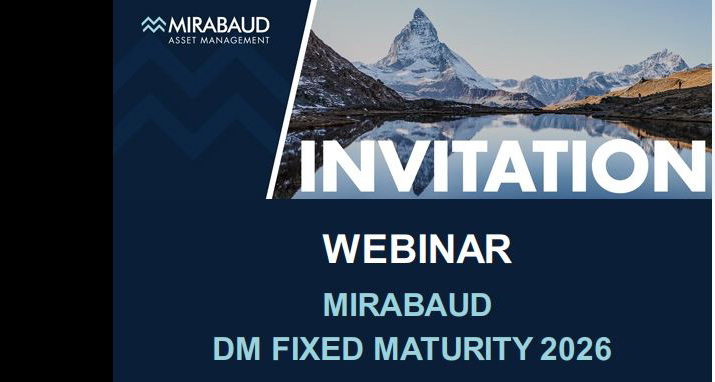 MIRABAUD
ASSET MANAGEMENT

INVITATION

WEBINAR

MIRABAUD
DM FIXED MATURITY 2026